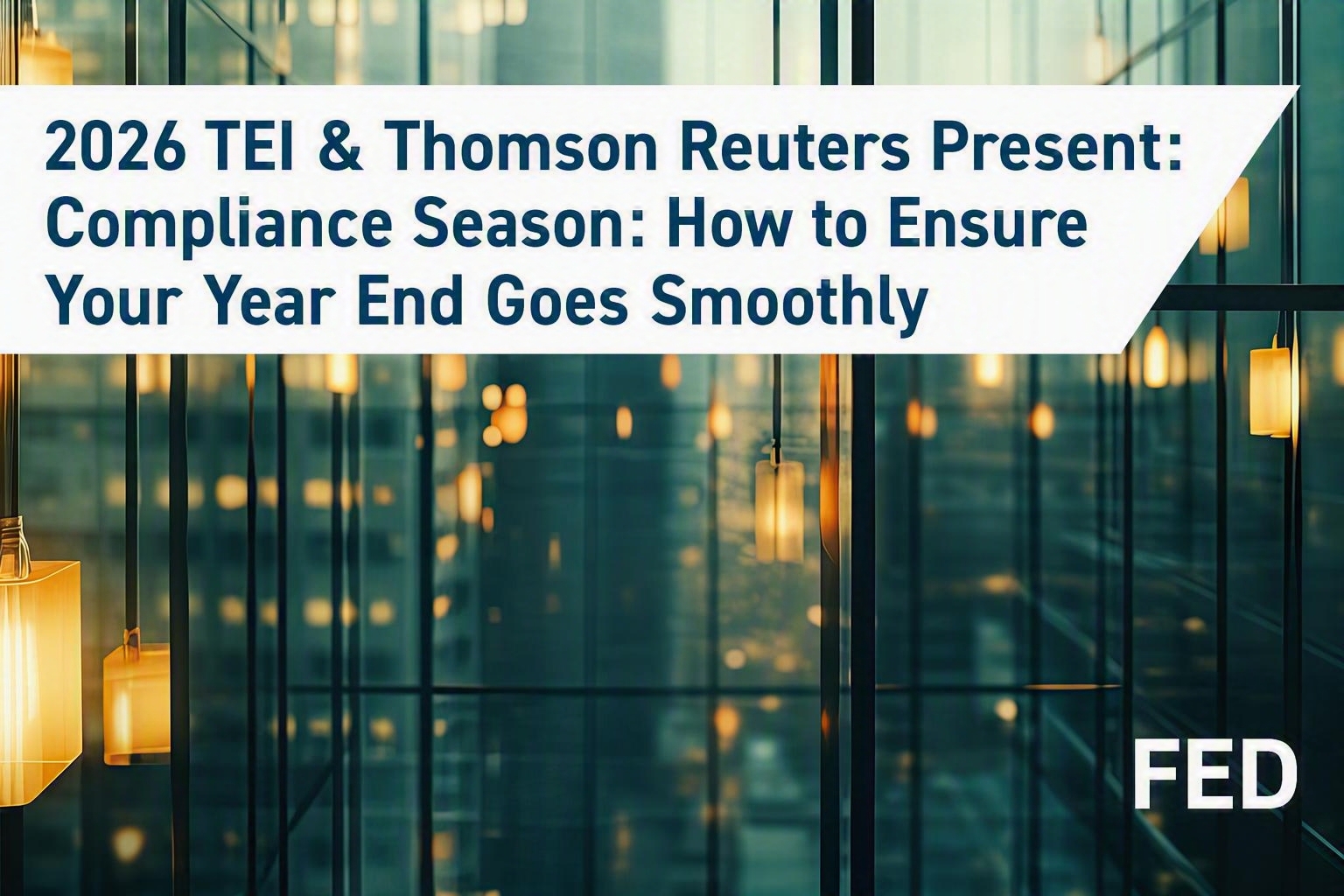 2026 TEI & Thomson Reuters Present: Compliance Season: How to Ensure Your Year End Goes Smoothly

FED